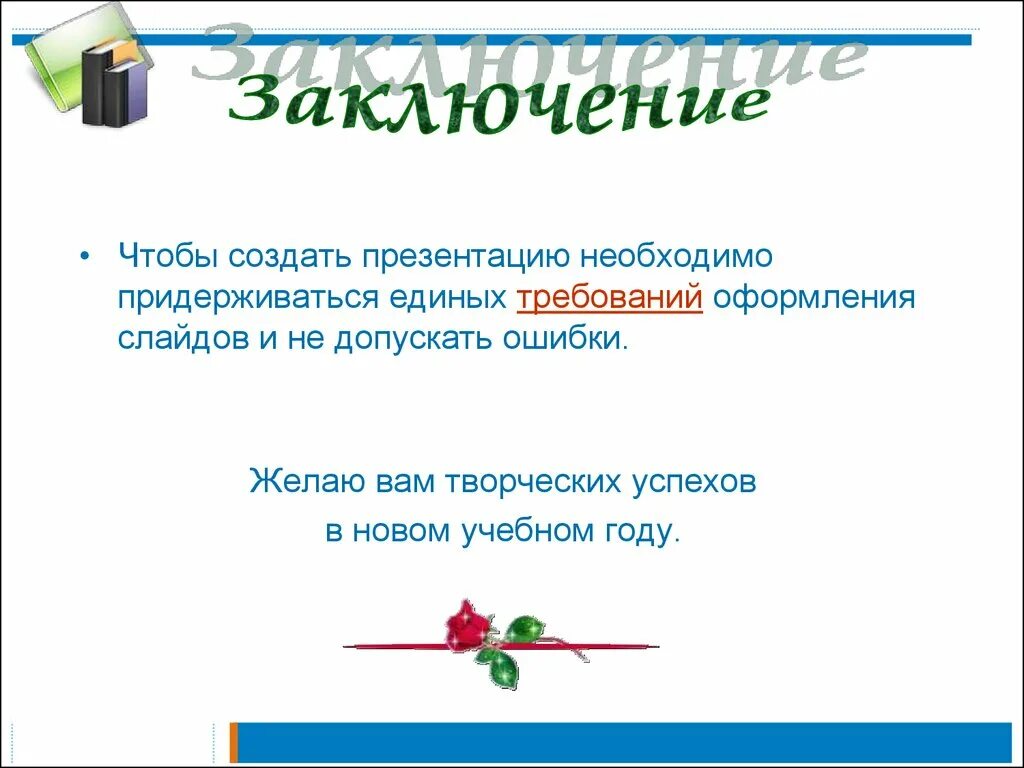 Заключение
Заключение

• Чтобы создать презентацию необходимо придерживаться единых требований оформления слайдов и не допускать ошибки.

Желаю вам творческих успехов
в новом учебном году.